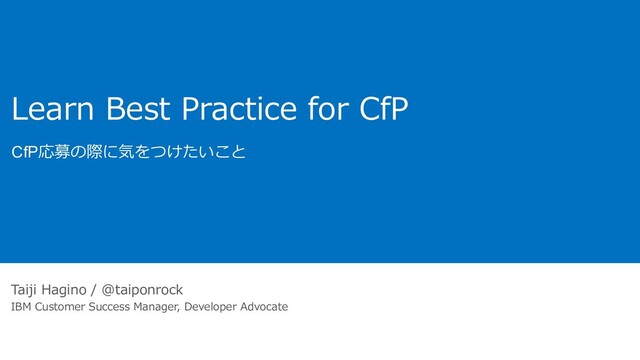 Learn Best Practice for CfP

CfP応募の際に気をつけたいこと

Taiji Hagino / @taiponrock
IBM Customer Success Manager, Developer Advocate